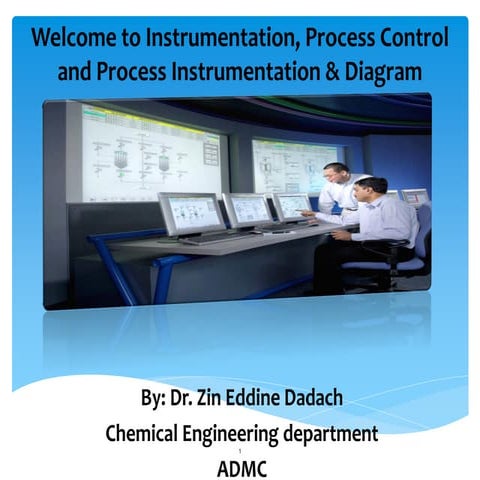 Welcome to Instrumentation, Process Control and Process Instrumentation & Diagram

By: Dr. Zin Eddine Dadach

Chemical Engineering department

1

ADMC